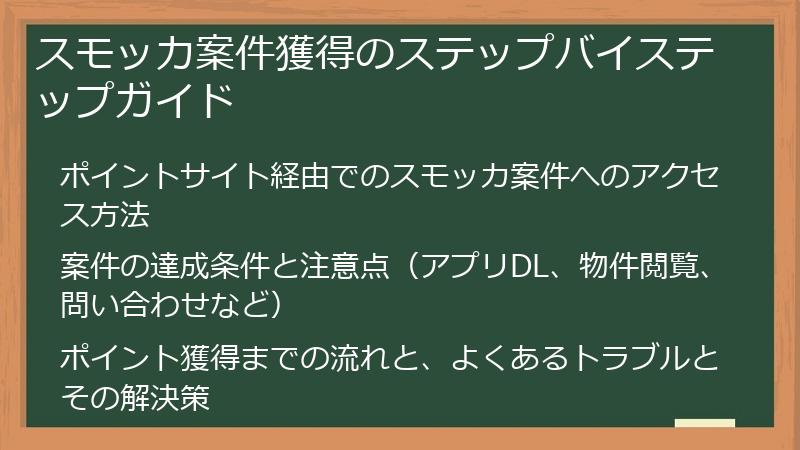 スモッカ案件獲得のステップバイステップガイド

ポイントサイト経由でのスモッカ案件へのアクセス方法

案件の達成条件と注意点（アプリDL、物件閲覧、問い合わせなど）

ポイント獲得までの流れと、よくあるトラブルとその解決策